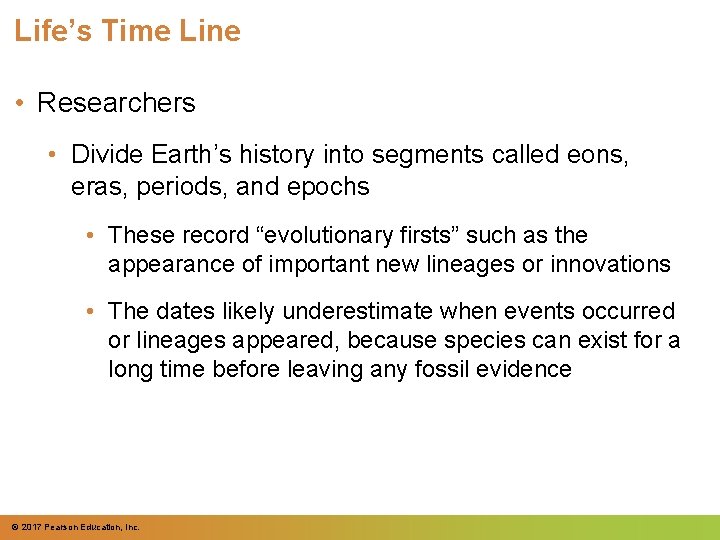 Life’s Time Line

• Researchers

• Divide Earth’s history into segments called eons, eras, periods, and epochs

• These record “evolutionary firsts” such as the appearance of important new lineages or innovations

• The dates likely underestimate when events occurred or lineages appeared, because species can exist for a long time before leaving any fossil evidence

© 2017 Pearson Education, Inc.